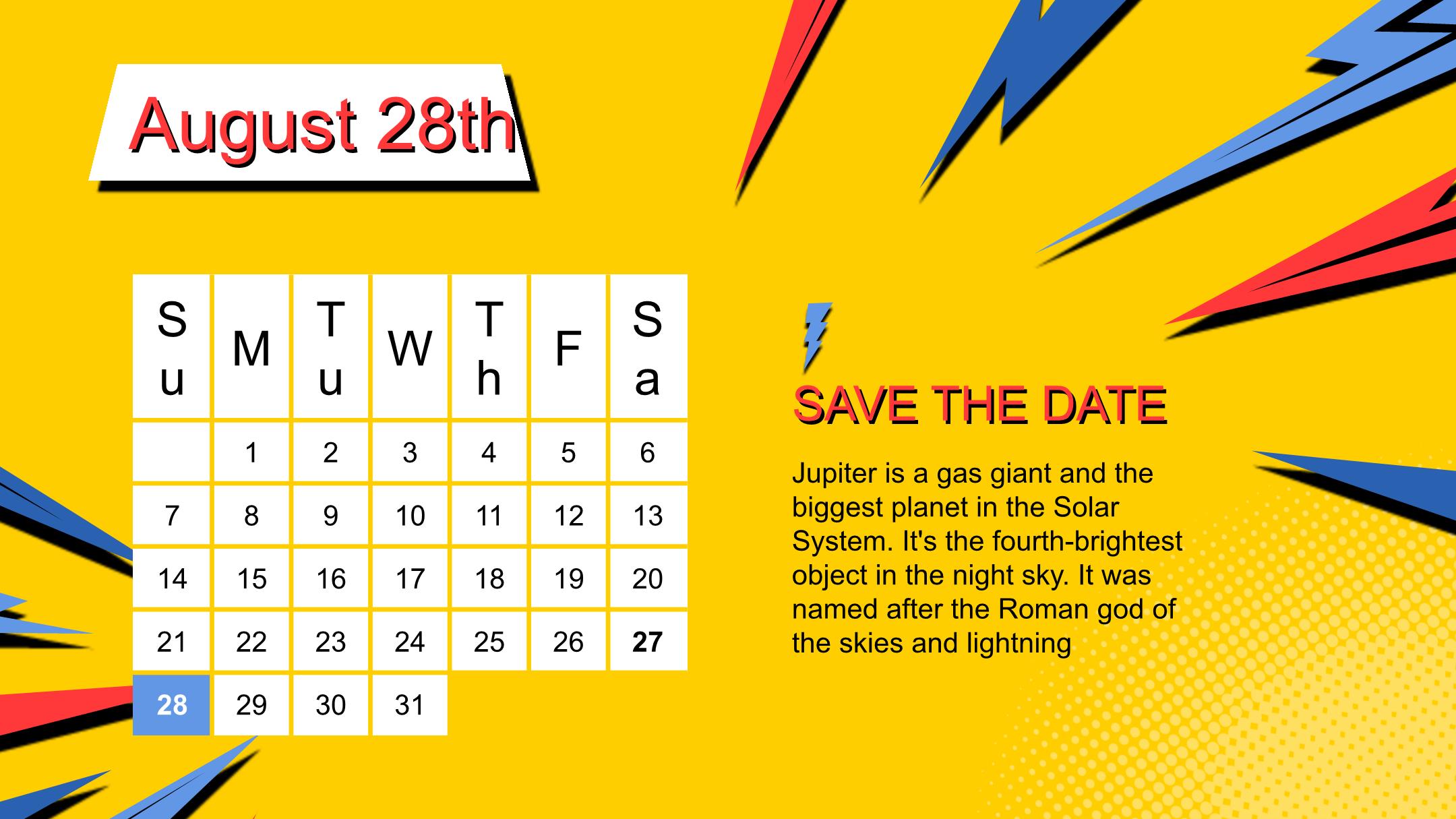 August 28th

| Su | M | Tu | W | Th | F | Sa |
|---|---|---|---|---|---|---|
| | 1 | 2 | 3 | 4 | 5 | 6 |
| 7 | 8 | 9 | 10 | 11 | 12 | 13 |
| 14 | 15 | 16 | 17 | 18 | 19 | 20 |
| 21 | 22 | 23 | 24 | 25 | 26 | 27 |
| 28 | 29 | 30 | 31 | | | |

SAVE THE DATE

Jupiter is a gas giant and the biggest planet in the Solar System. It's the fourth-brightest object in the night sky. It was named after the Roman god of the skies and lightning